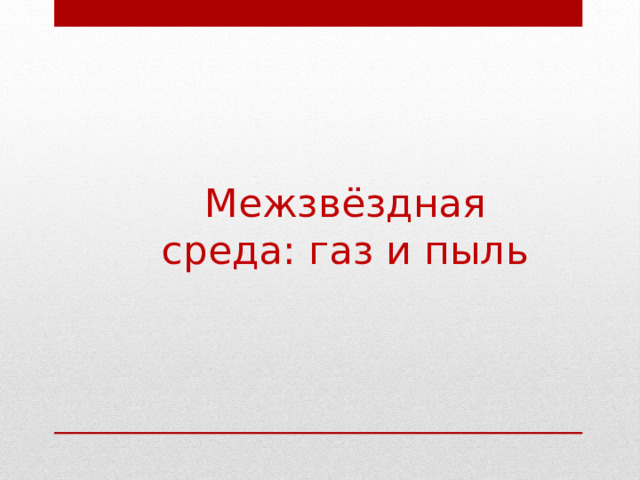 Межзвёздная среда: газ и пыль